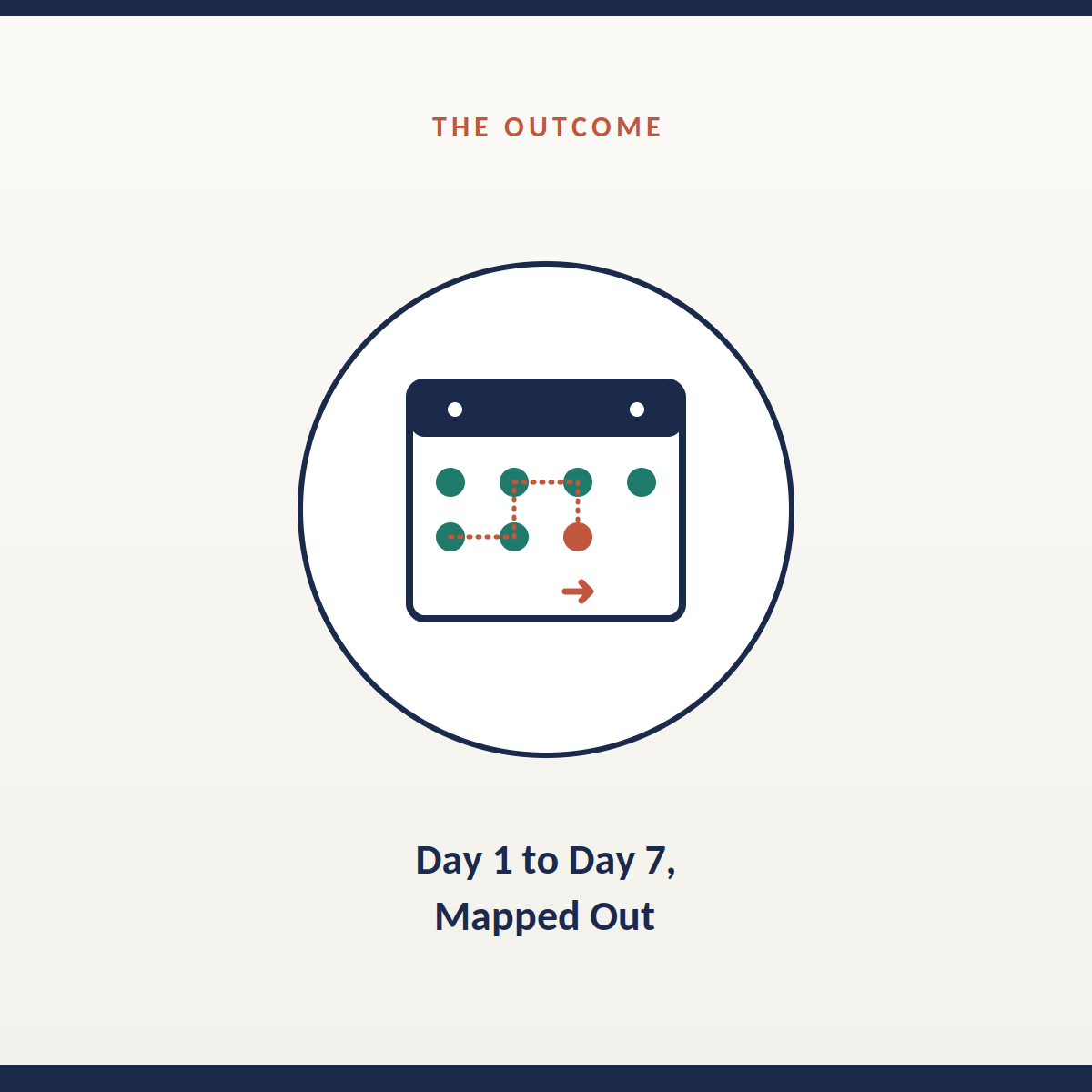 THE OUTCOME

Day 1 to Day 7,
Mapped Out